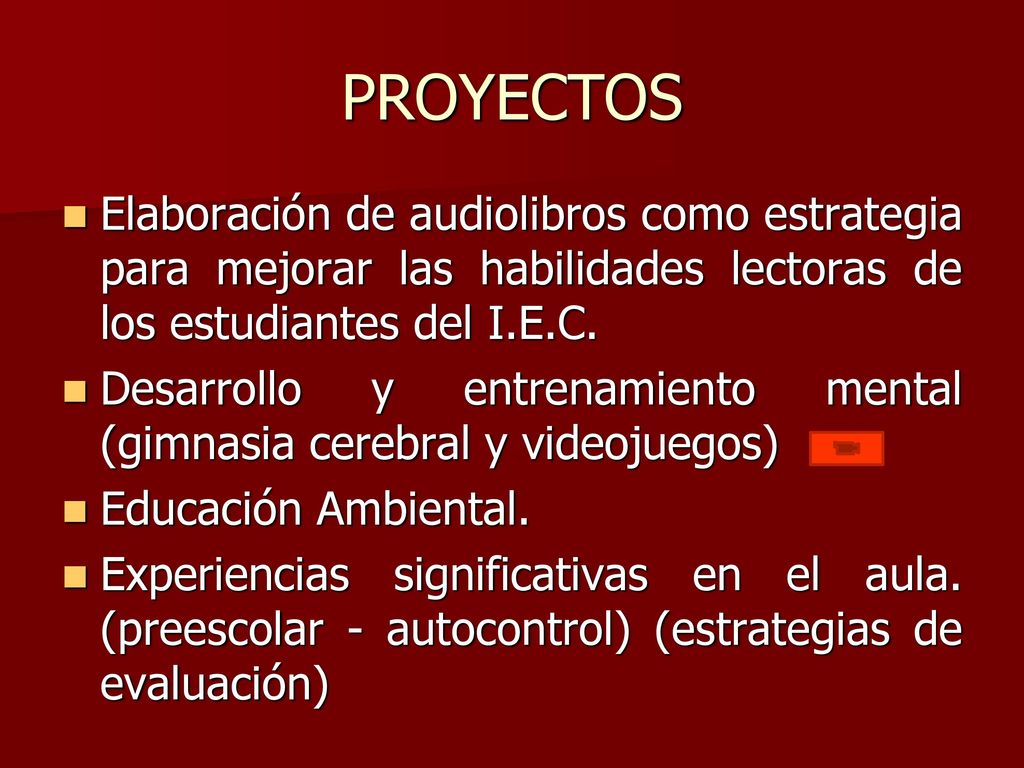 PROYECTOS

Elaboración de audiolibros como estrategia para mejorar las habilidades lectoras de los estudiantes del I.E.C.

Desarrollo y entrenamiento mental (gimnasia cerebral y videojuegos)

Educación Ambiental.

Experiencias significativas en el aula. (preescolar - autocontrol) (estrategias de evaluación)